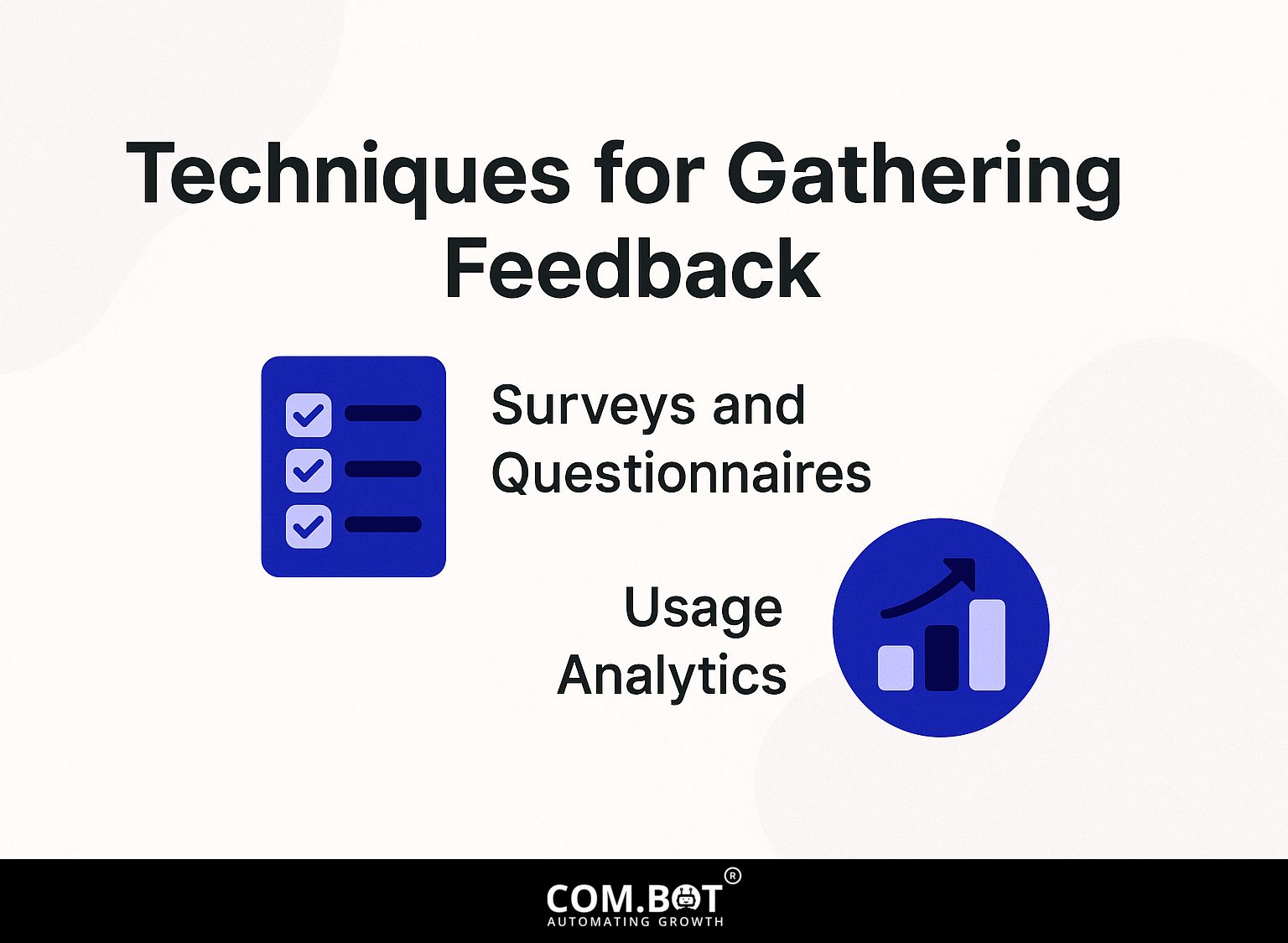 Techniques for Gathering Feedback

Surveys and Questionnaires

Usage Analytics

COM.BOT®
AUTOMATING GROWTH